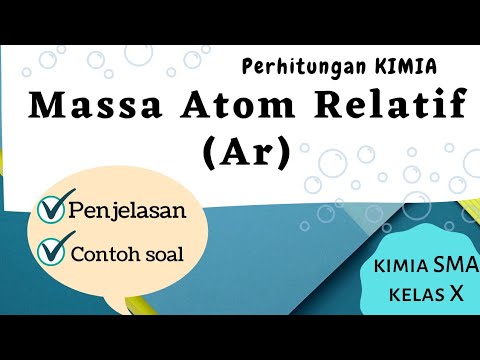 Perhitungan KIMIA

Massa Atom Relatif (Ar)

Penjelasan

Contoh soal

KIMIA SMA
KELAS X